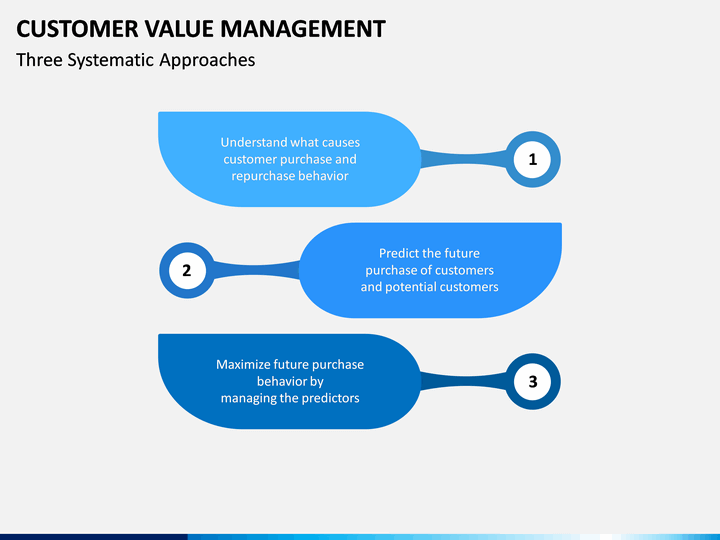 CUSTOMER VALUE MANAGEMENT

Three Systematic Approaches

Understand what causes customer purchase and repurchase behavior

1

2

Predict the future purchase of customers and potential customers

Maximize future purchase behavior by managing the predictors

3